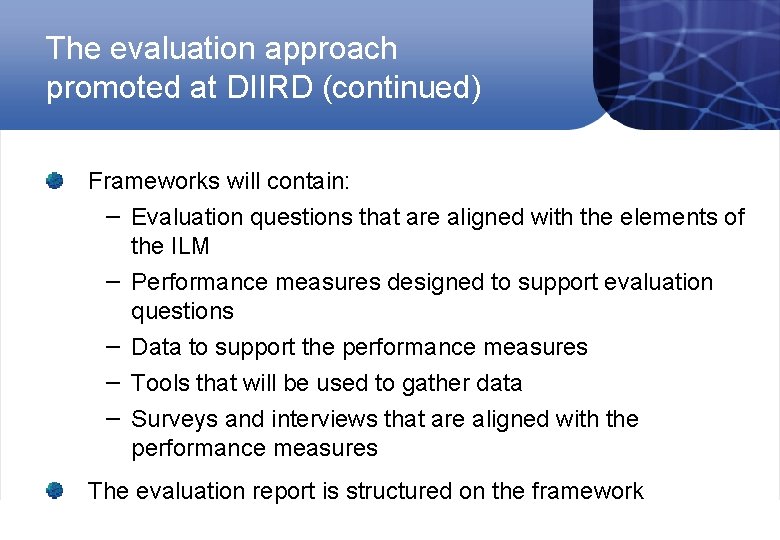 The evaluation approach promoted at DIIRD (continued)

Frameworks will contain:
– Evaluation questions that are aligned with the elements of the ILM
– Performance measures designed to support evaluation questions
– Data to support the performance measures
– Tools that will be used to gather data
– Surveys and interviews that are aligned with the performance measures

The evaluation report is structured on the framework